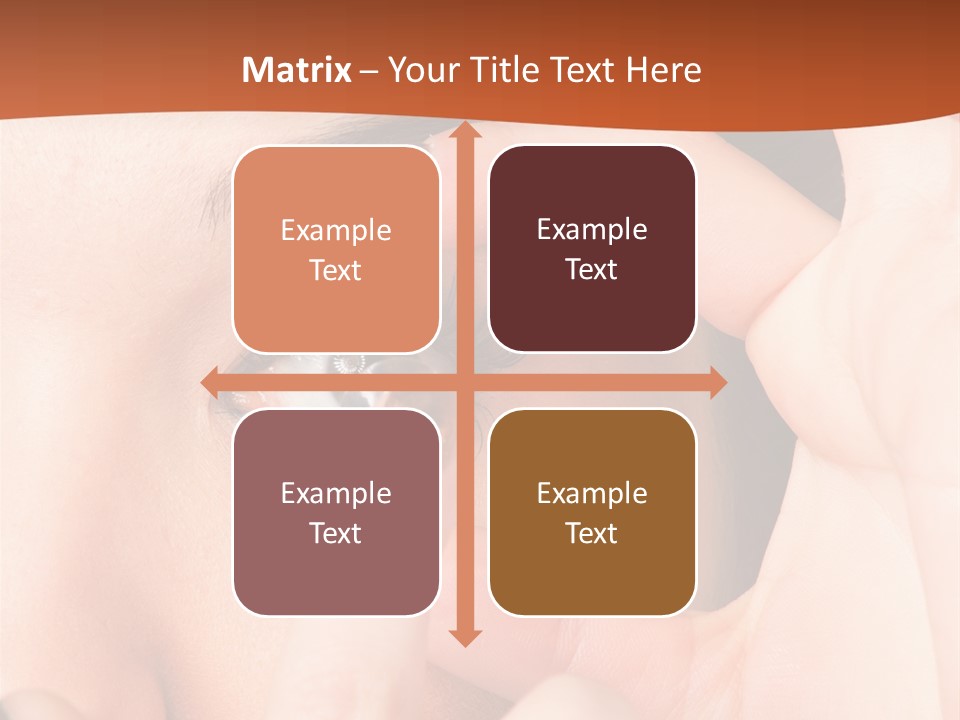 Matrix – Your Title Text Here

Example Text

Example Text

Example Text

Example Text